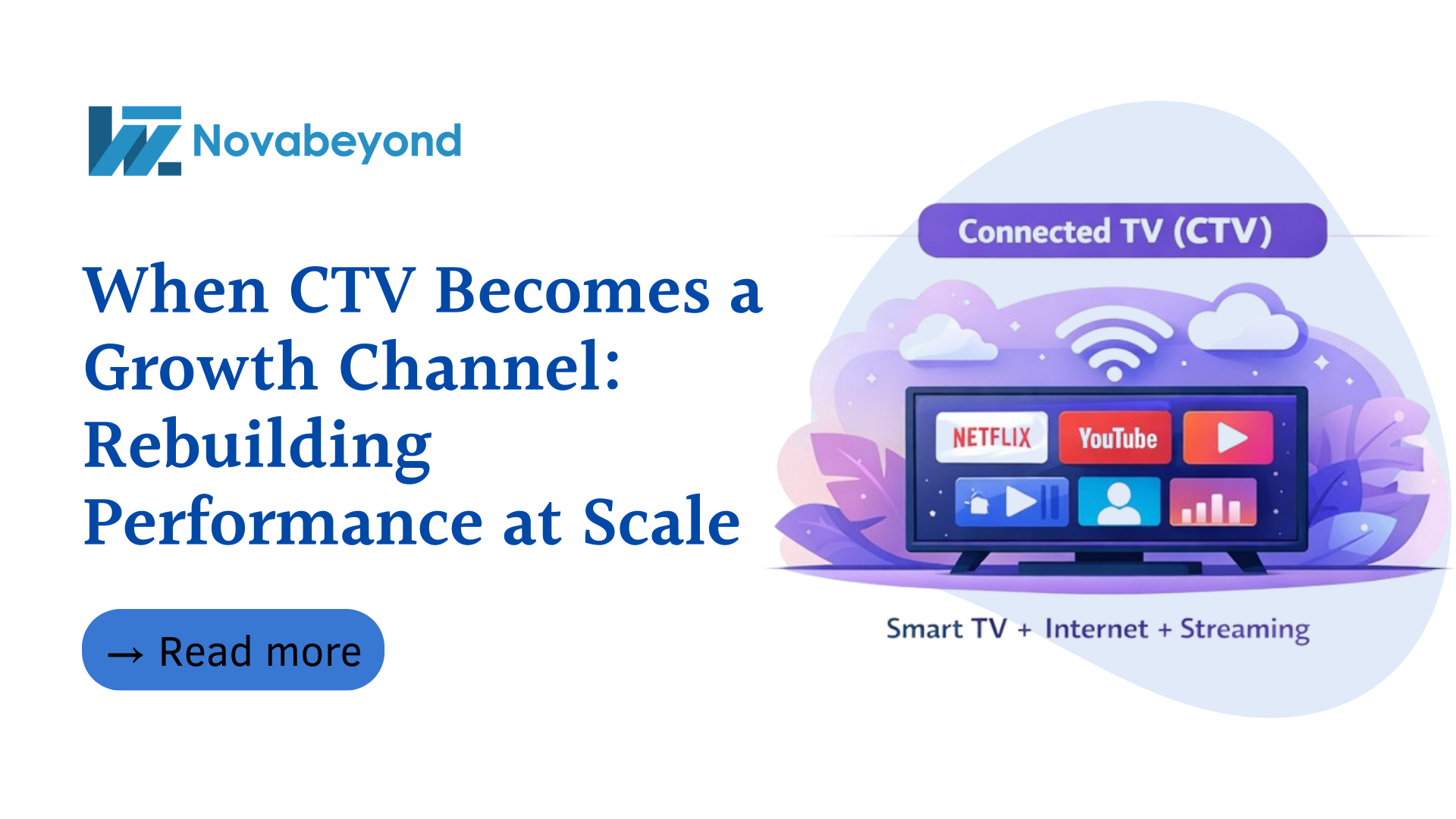 Novabeyond

When CTV Becomes a Growth Channel: Rebuilding Performance at Scale

→ Read more

Connected TV (CTV)

NETFLIX

YouTube

Smart TV + Internet + Streaming